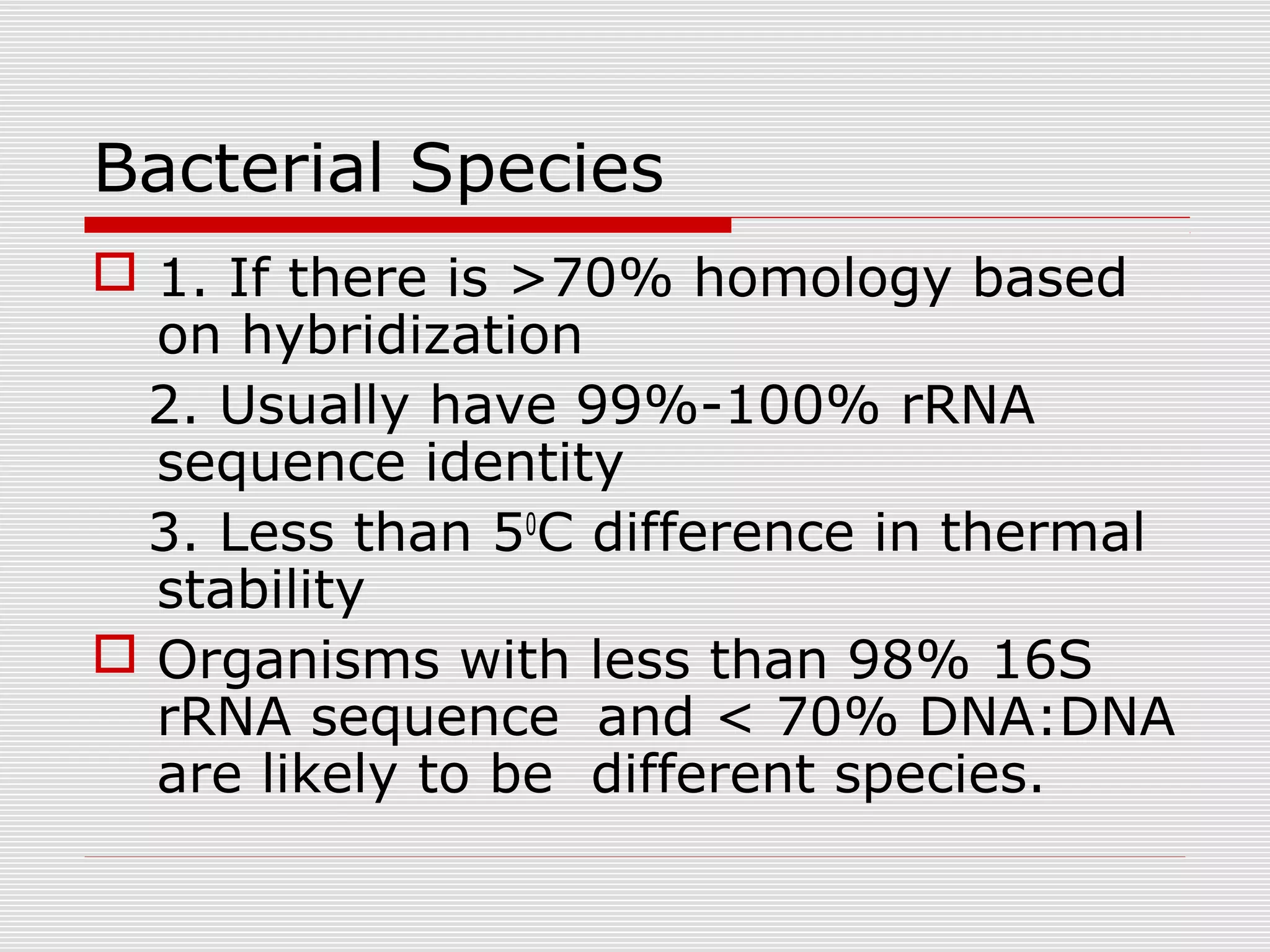 Bacterial Species

1. If there is >70% homology based on hybridization

2. Usually have 99%-100% rRNA sequence identity

3. Less than $5^0$C difference in thermal stability

Organisms with less than 98% 16S rRNA sequence and < 70% DNA:DNA are likely to be different species.